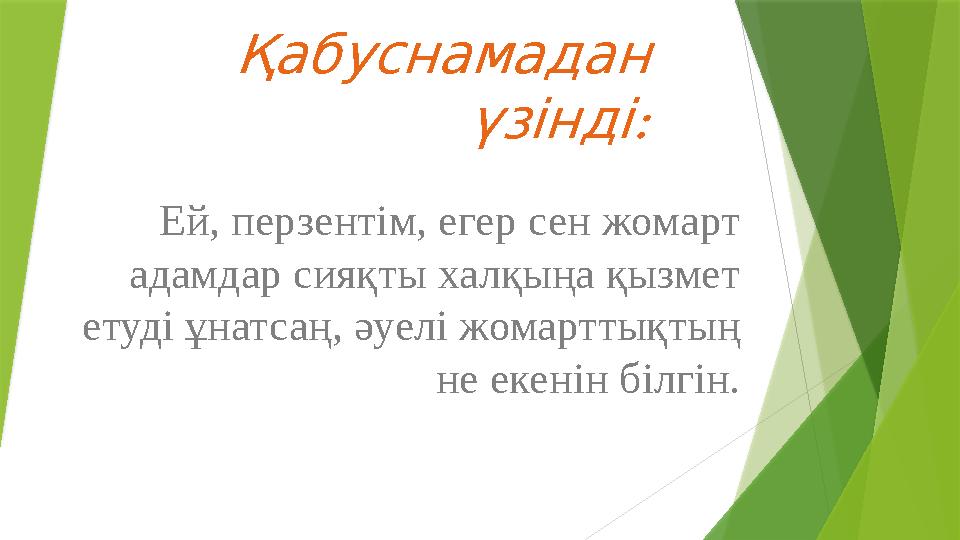 Қабуснамадан үзінді:

Ей, перзентім, егер сен жомарт адамдар сияқты халқыңа қызмет етуді ұнатсаң, әуелі жомарттықтың не екенін білгін.